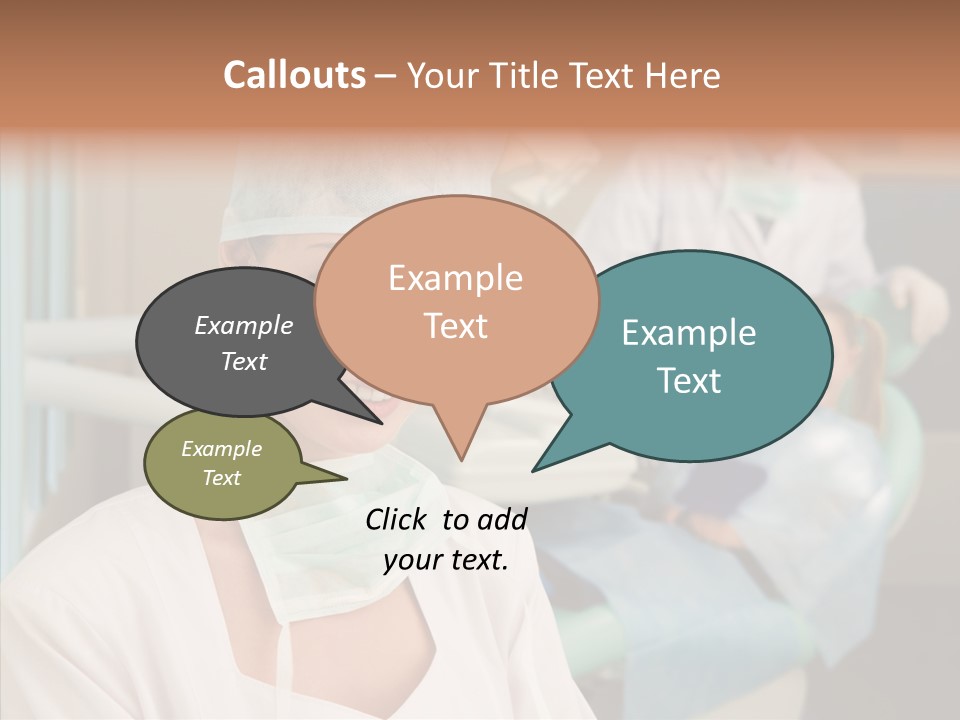 Callouts – Your Title Text Here

Example Text

Example Text

Example Text

Example Text

Click to add your text.